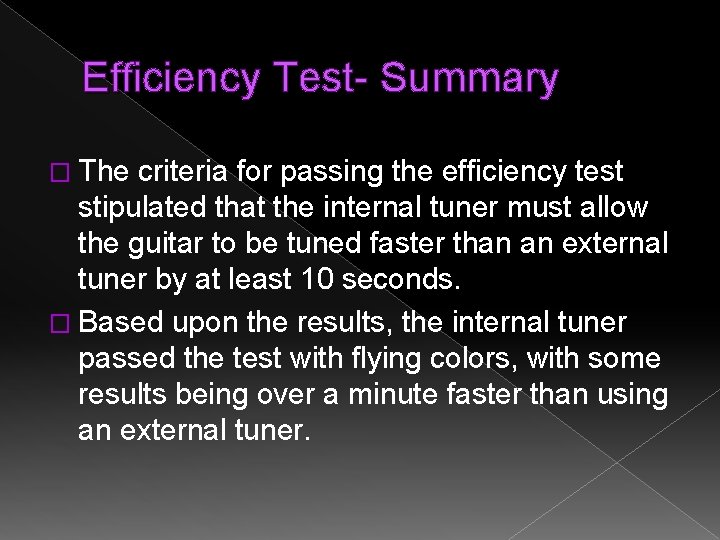 Efficiency Test- Summary

□ The criteria for passing the efficiency test stipulated that the internal tuner must allow the guitar to be tuned faster than an external tuner by at least 10 seconds.

□ Based upon the results, the internal tuner passed the test with flying colors, with some results being over a minute faster than using an external tuner.